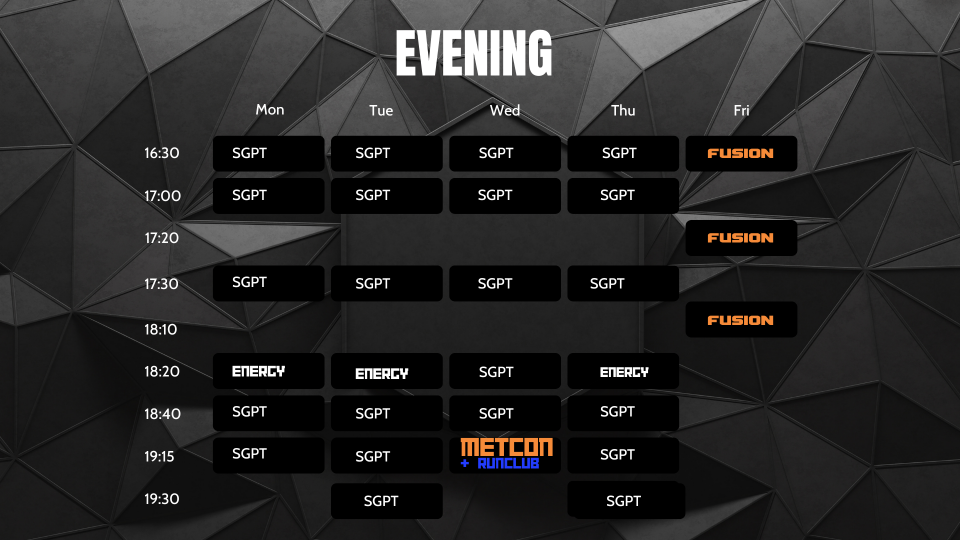 EVENING

| | Mon | Tue | Wed | Thu | Fri |
|---|---|---|---|---|---|
| 16:30 | SGPT | SGPT | SGPT | SGPT | FUSION |
| 17:00 | SGPT | SGPT | SGPT | SGPT | |
| 17:20 | | | | | FUSION |
| 17:30 | SGPT | SGPT | SGPT | SGPT | |
| 18:10 | | | | | FUSION |
| 18:20 | ENERGY | ENERGY | SGPT | ENERGY | |
| 18:40 | SGPT | SGPT | SGPT | SGPT | |
| 19:15 | SGPT | SGPT | METCON + RUNCLUB | SGPT | |
| 19:30 | | SGPT | | SGPT | |